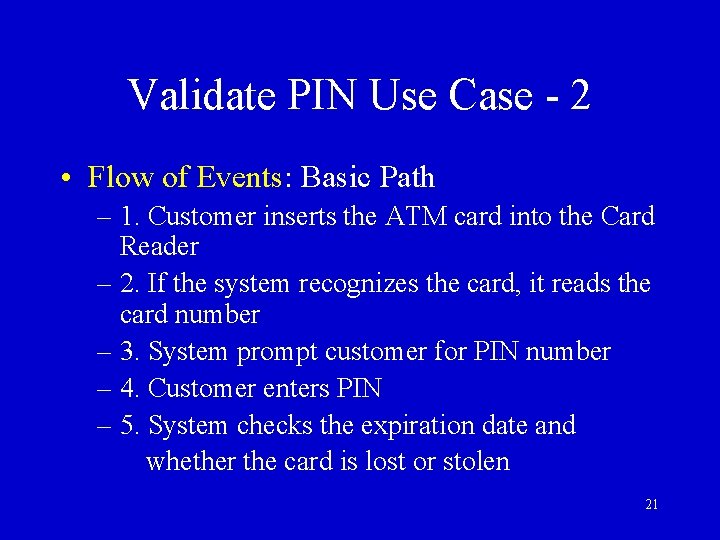 Validate PIN Use Case - 2

• Flow of Events: Basic Path

– 1. Customer inserts the ATM card into the Card Reader

– 2. If the system recognizes the card, it reads the card number

– 3. System prompt customer for PIN number

– 4. Customer enters PIN

– 5. System checks the expiration date and whether the card is lost or stolen

21